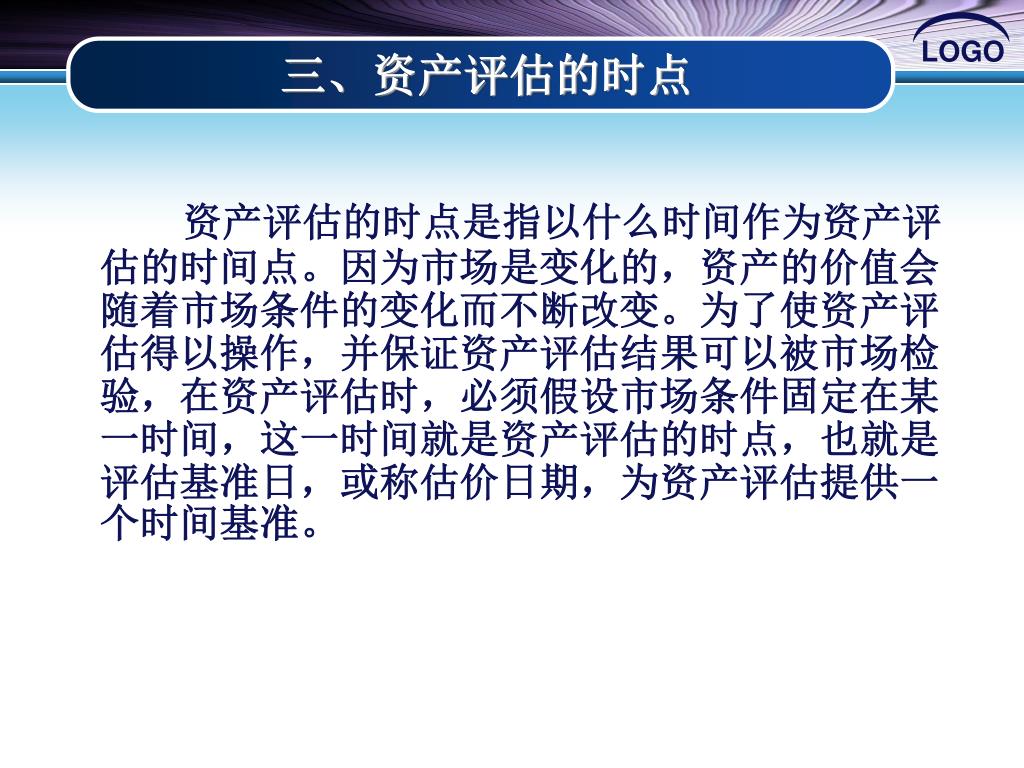 LOGO

三、资产评估的时点

资产评估的时点是指以什么时间作为资产评估的时间点。因为市场是变化的，资产的价值会随着市场条件的变化而不断改变。为了使资产评估得以操作，并保证资产评估结果可以被市场检验，在资产评估时，必须假设市场条件固定在某一时间，这一时间就是资产评估的时点，也就是评估基准日，或称估价日期，为资产评估提供一个时间基准。